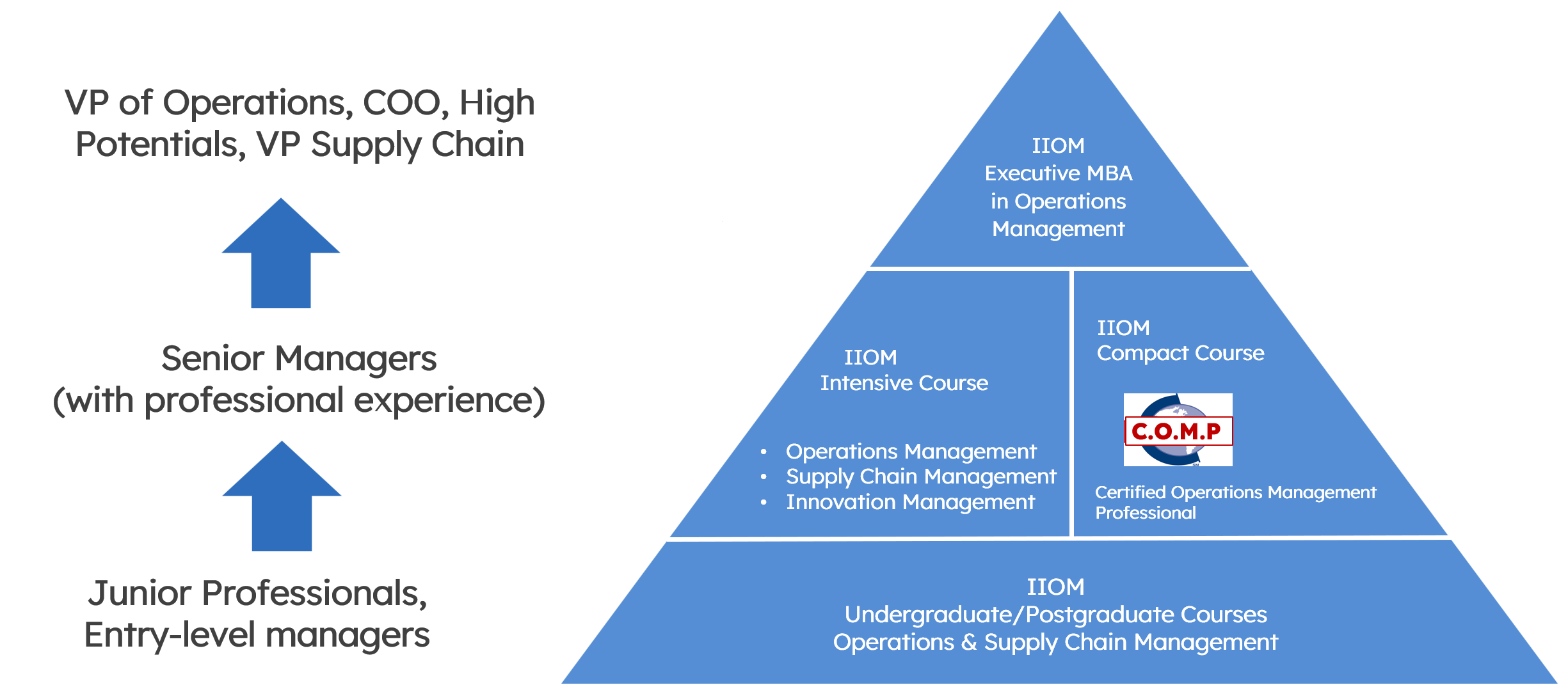 VP of Operations, COO, High Potentials, VP Supply Chain

Senior Managers (with professional experience)

Junior Professionals, Entry-level managers

IIOM
Executive MBA in Operations Management

IIOM
Intensive Course

• Operations Management
• Supply Chain Management
• Innovation Management

IIOM
Compact Course

C.O.M.P

Certified Operations Management Professional

IIOM
Undergraduate/Postgraduate Courses
Operations & Supply Chain Management